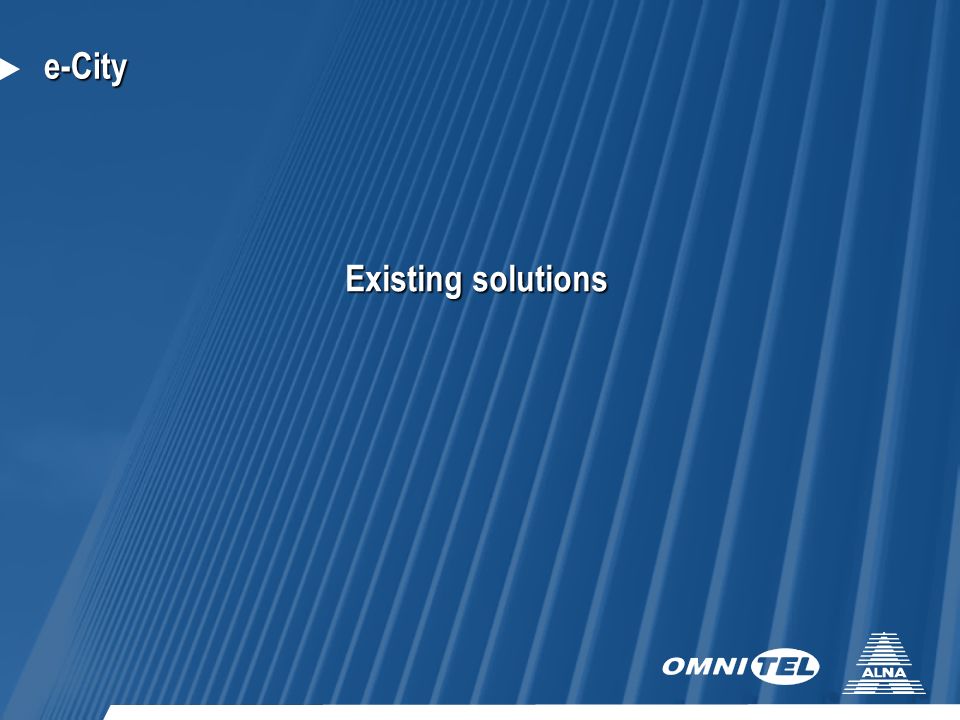 e-City

Existing solutions

OMNITEL

ALNA